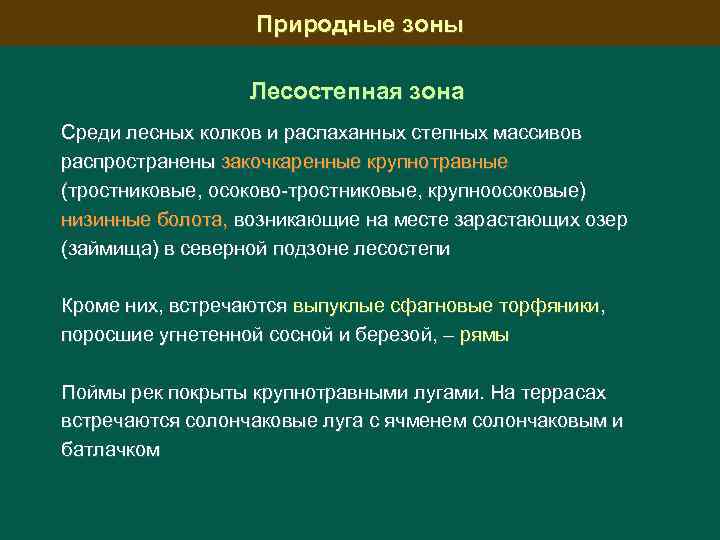 Природные зоны

Лесостепная зона

Среди лесных колков и распаханных степных массивов распространены закочкаренные крупнотравные (тростниковые, осоково-тростниковые, крупноосоковые) низинные болота, возникающие на месте зарастающих озер (займища) в северной подзоне лесостепи

Кроме них, встречаются выпуклые сфагновые торфяники, поросшие угнетенной сосной и березой, – рямы

Поймы рек покрыты крупнотравными лугами. На террасах встречаются солончаковые луга с ячменем солончаковым и батлачком